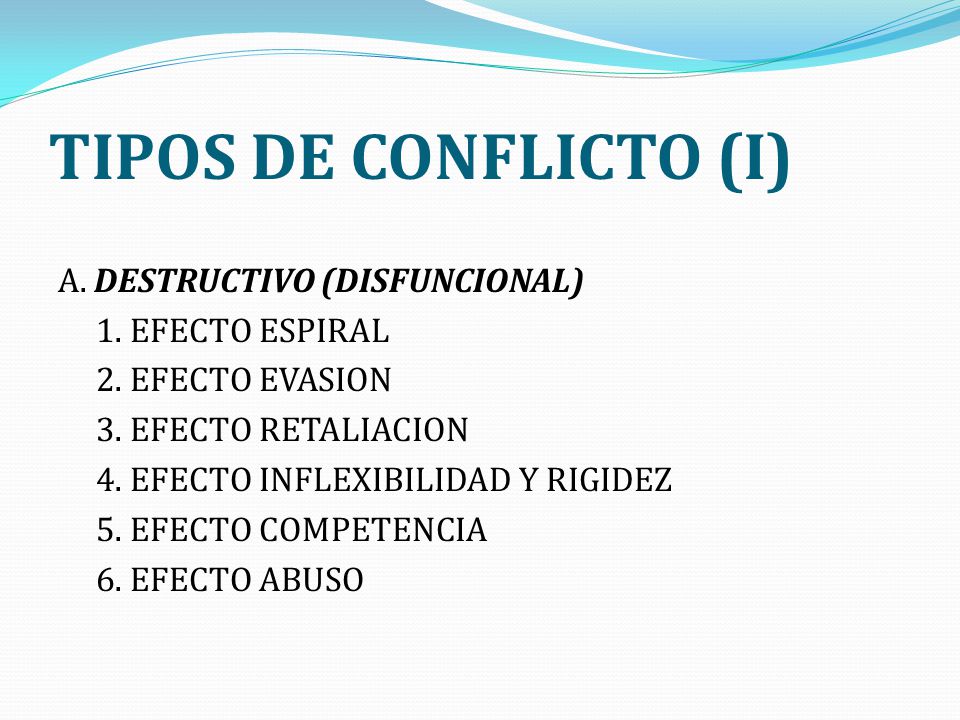 TIPOS DE CONFLICTO (I)

A. DESTRUCTIVO (DISFUNCIONAL)
1. EFECTO ESPIRAL
2. EFECTO EVASION
3. EFECTO RETALIACION
4. EFECTO INFLEXIBILIDAD Y RIGIDEZ
5. EFECTO COMPETENCIA
6. EFECTO ABUSO